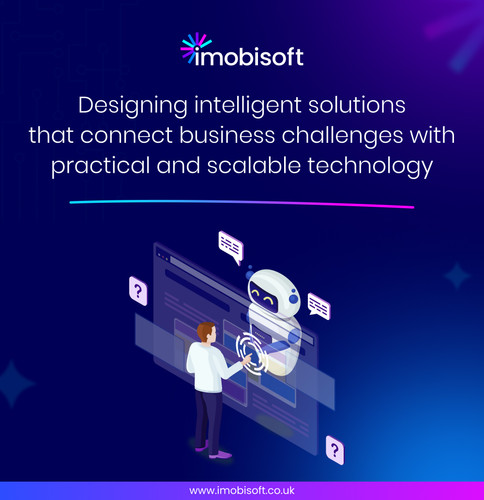 imobisoft

Designing intelligent solutions that connect business challenges with practical and scalable technology

?

?

www.imobisoft.co.uk